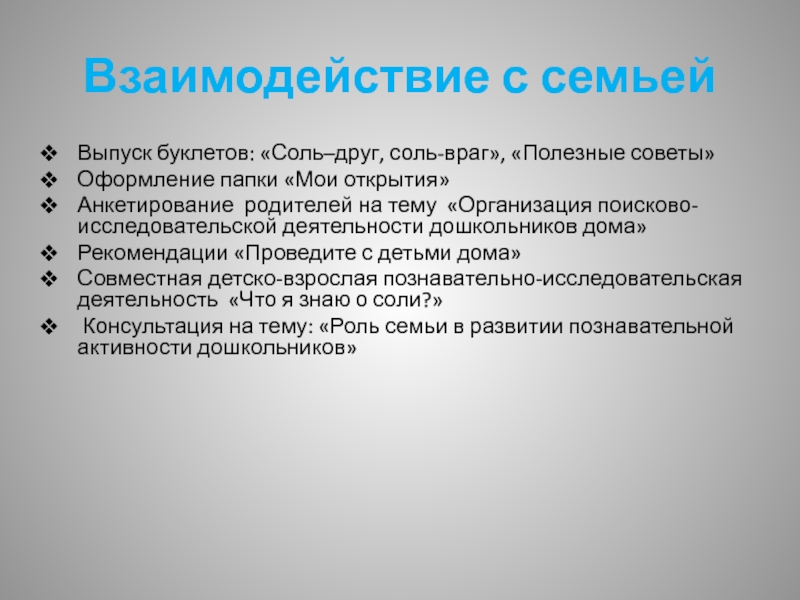 Взаимодействие с семьей

❖ Выпуск буклетов: «Соль–друг, соль-враг», «Полезные советы»
❖ Оформление папки «Мои открытия»
❖ Анкетирование родителей на тему «Организация поисково-исследовательской деятельности дошкольников дома»
❖ Рекомендации «Проведите с детьми дома»
❖ Совместная детско-взрослая познавательно-исследовательская деятельность «Что я знаю о соли?»
❖ Консультация на тему: «Роль семьи в развитии познавательной активности дошкольников»